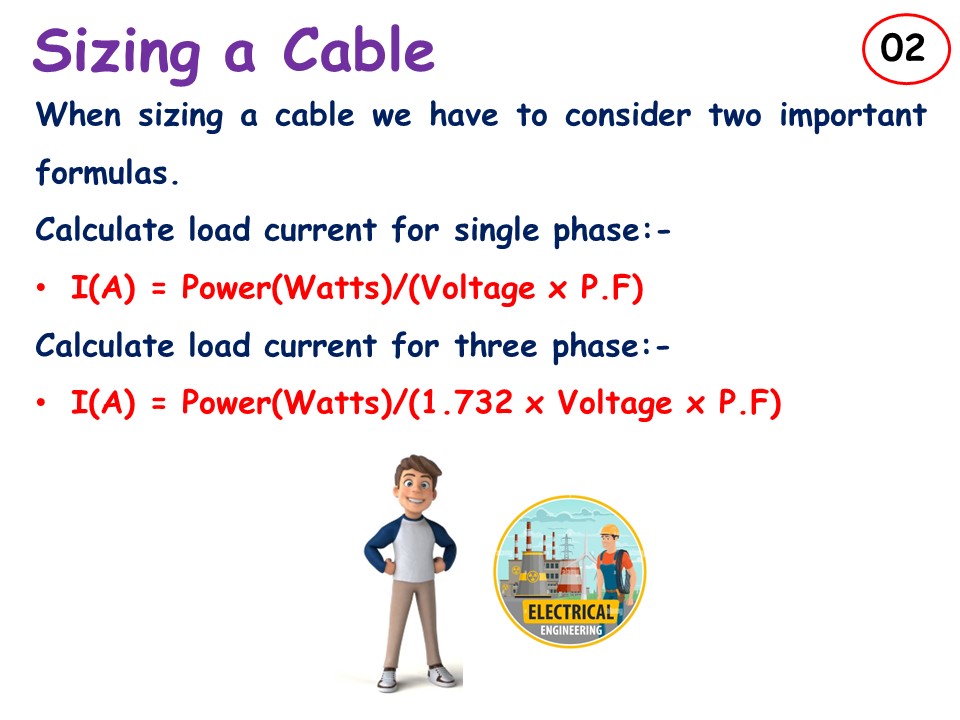 Sizing a Cable

02

When sizing a cable we have to consider two important formulas.

Calculate load current for single phase:-

• I(A) = Power(Watts)/(Voltage x P.F)

Calculate load current for three phase:-

• I(A) = Power(Watts)/(1.732 x Voltage x P.F)

ELECTRICAL
ENGINEERING